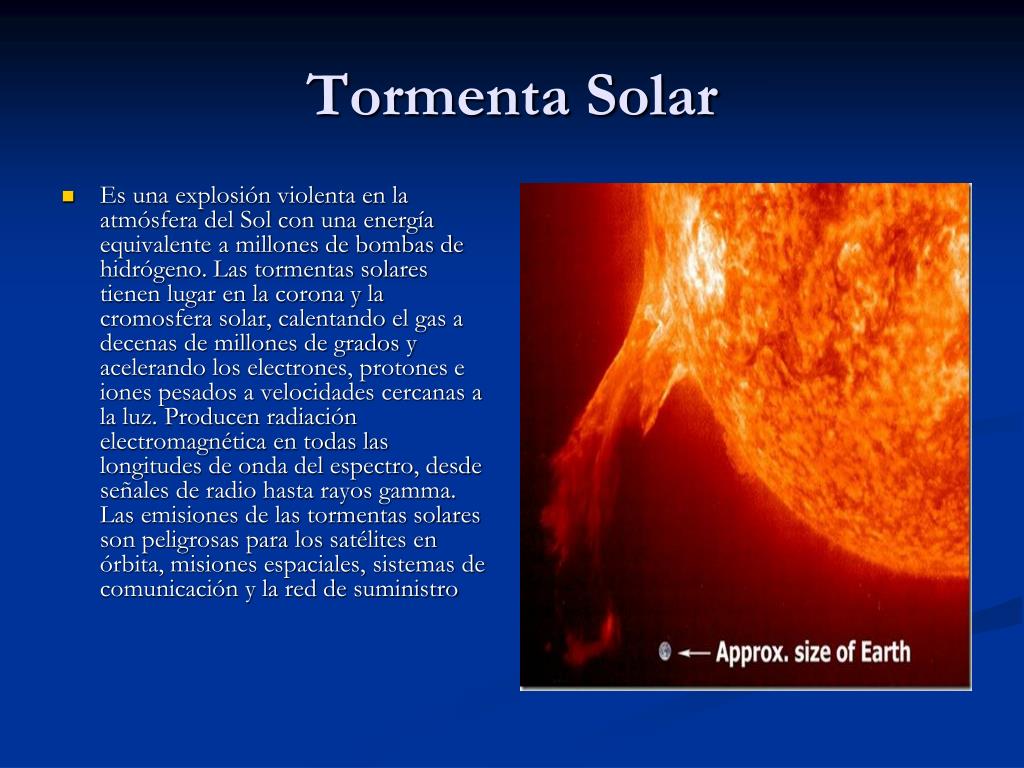 Tormenta Solar

Es una explosión violenta en la atmósfera del Sol con una energía equivalente a millones de bombas de hidrógeno. Las tormentas solares tienen lugar en la corona y la cromosfera solar, calentando el gas a decenas de millones de grados y acelerando los electrones, protones e iones pesados a velocidades cercanas a la luz. Producen radiación electromagnética en todas las longitudes de onda del espectro, desde señales de radio hasta rayos gamma. Las emisiones de las tormentas solares son peligrosas para los satélites en órbita, misiones espaciales, sistemas de comunicación y la red de suministro

Approx. size of Earth